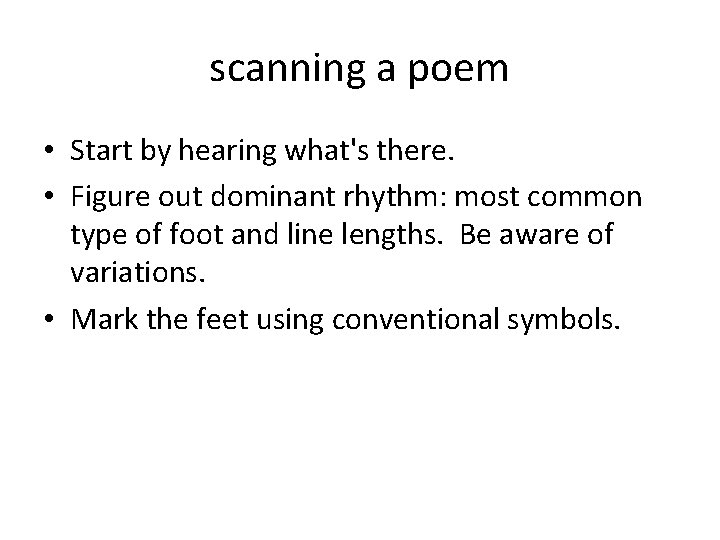 scanning a poem

• Start by hearing what's there.

• Figure out dominant rhythm: most common type of foot and line lengths. Be aware of variations.

• Mark the feet using conventional symbols.